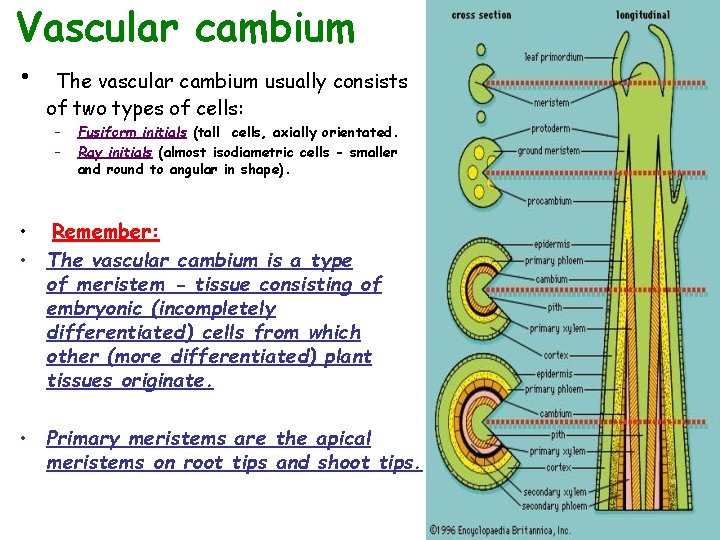 Vascular cambium

• The vascular cambium usually consists of two types of cells:
– Fusiform initials (tall cells, axially orientated.
– Ray initials (almost isodiametric cells - smaller and round to angular in shape).

• Remember:
• The vascular cambium is a type of meristem - tissue consisting of embryonic (incompletely differentiated) cells from which other (more differentiated) plant tissues originate.

• Primary meristems are the apical meristems on root tips and shoot tips.

cross section
longitudinal
leaf primordium
meristem
protoderm
ground meristem
procambium
epidermis
primary phloem
cambium
pith
primary xylem
cortex
epidermis
primary phloem
cambium
pith
primary xylem
cortex
secondary xylem
secondary phloem
©1996 Encyclopaedia Britannica, Inc.